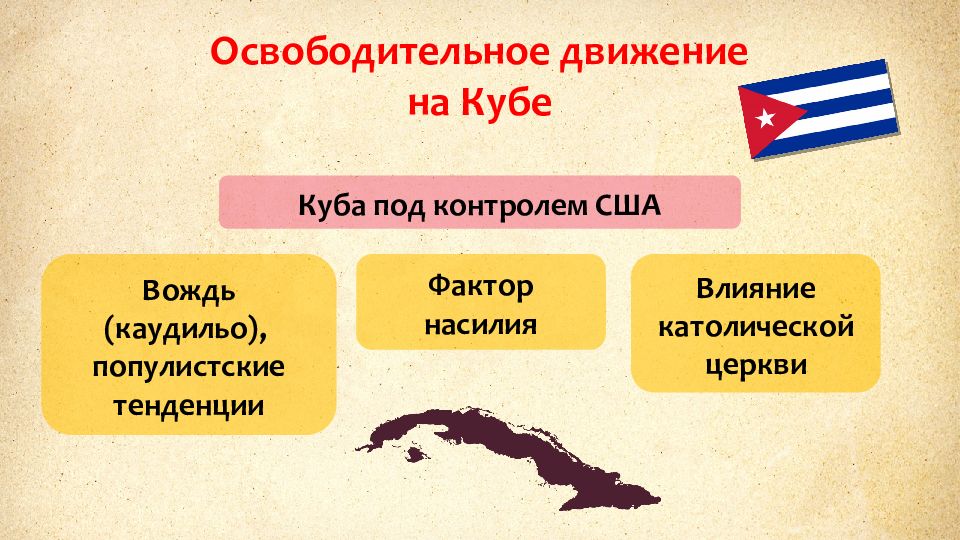 Освободительное движение на Кубе

Куба под контролем США

Вождь (каудильо), популистские тенденции

Фактор насилия

Влияние католической церкви